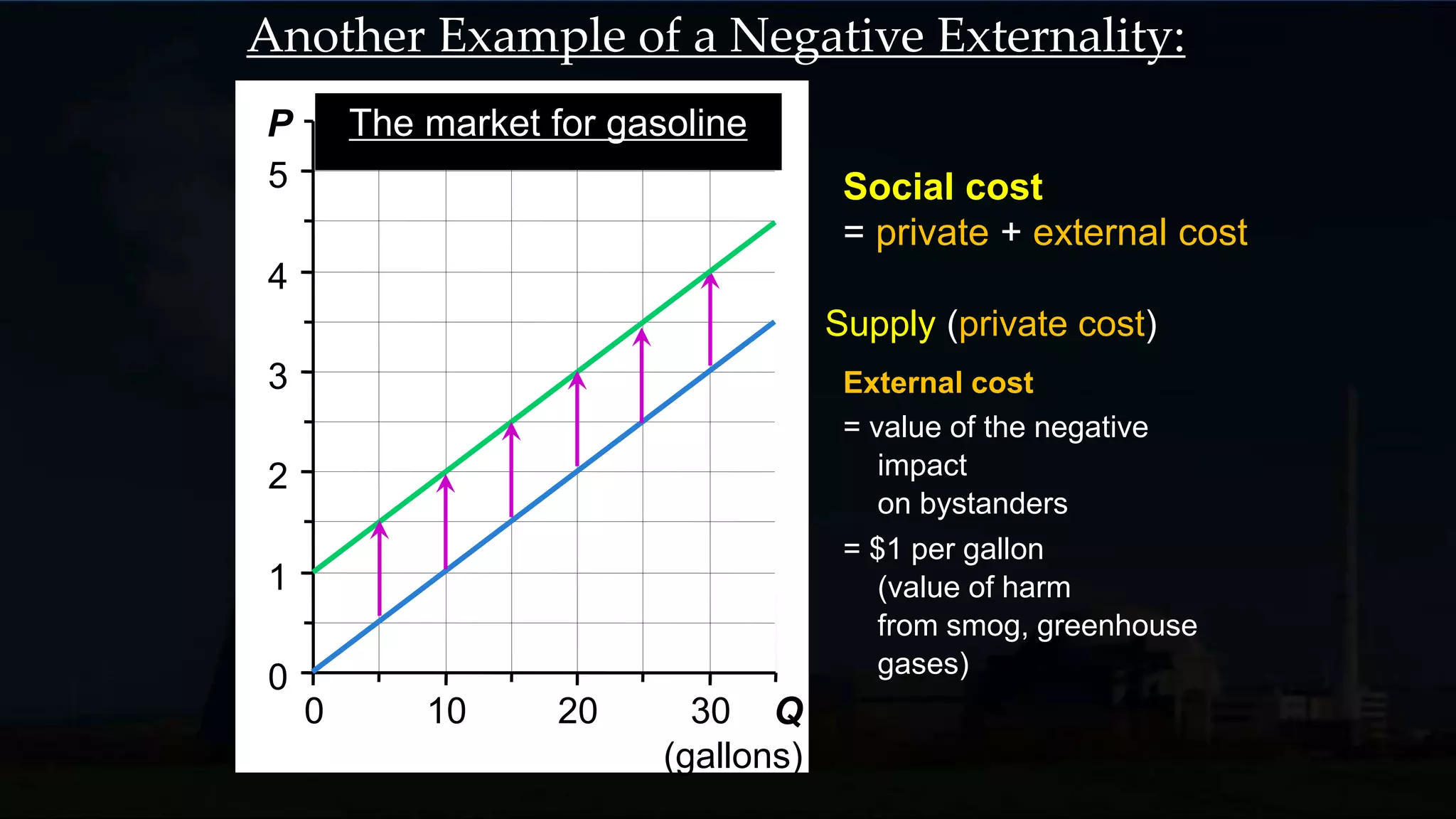 Another Example of a Negative Externality:

The market for gasoline

P

5

4

3

2

1

0

0

10

20

30

Q

(gallons)

Social cost
= private + external cost

Supply (private cost)

External cost
= value of the negative impact on bystanders
= $1 per gallon (value of harm from smog, greenhouse gases)